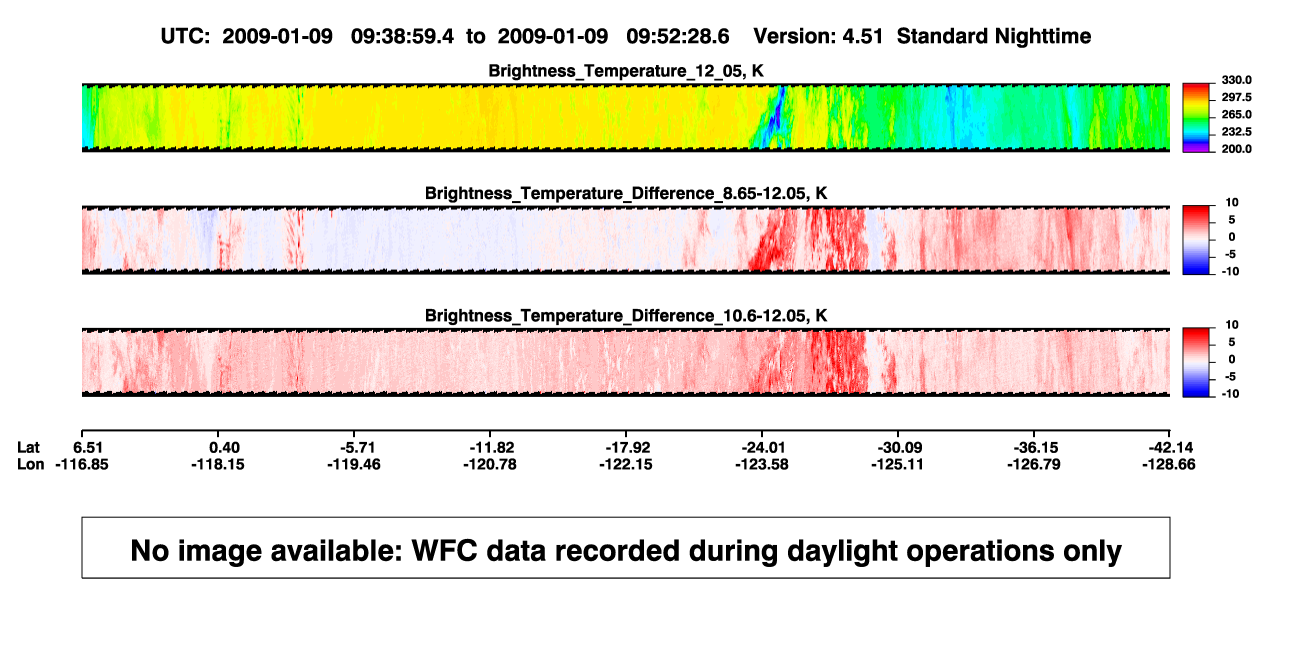 UTC: 2009-01-09 09:38:59.4 to 2009-01-09 09:52:28.6 Version: 4.51 Standard Nighttime

Brightness_Temperature_12_05, K

330.0
297.5
265.0
232.5
200.0

Brightness_Temperature_Difference_8.65-12.05, K

10
5
0
-5
-10

Brightness_Temperature_Difference_10.6-12.05, K

10
5
0
-5
-10

| Lat | 6.51 | 0.40 | -5.71 | -11.82 | -17.92 | -24.01 | -30.09 | -36.15 | -42.14 |
|---|---|---|---|---|---|---|---|---|---|
| Lon | -116.85 | -118.15 | -119.46 | -120.78 | -122.15 | -123.58 | -125.11 | -126.79 | -128.66 |

No image available: WFC data recorded during daylight operations only